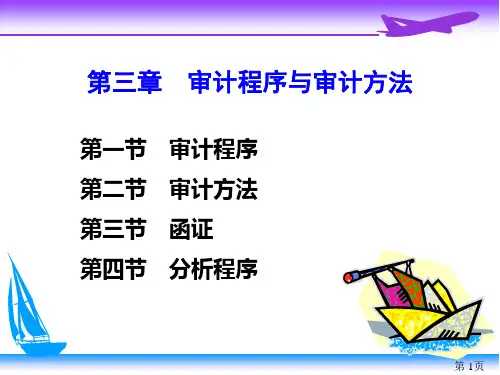 第三章　审计程序与审计方法

第一节　审计程序

第二节　审计方法

第三节　函证

第四节　分析程序

第1页